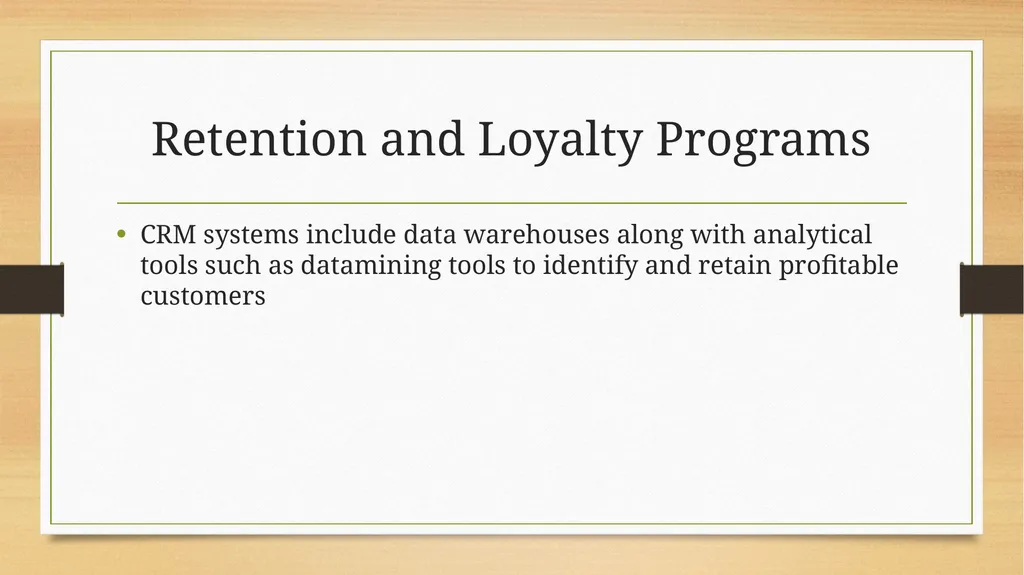 Retention and Loyalty Programs

• CRM systems include data warehouses along with analytical tools such as datamining tools to identify and retain profitable customers